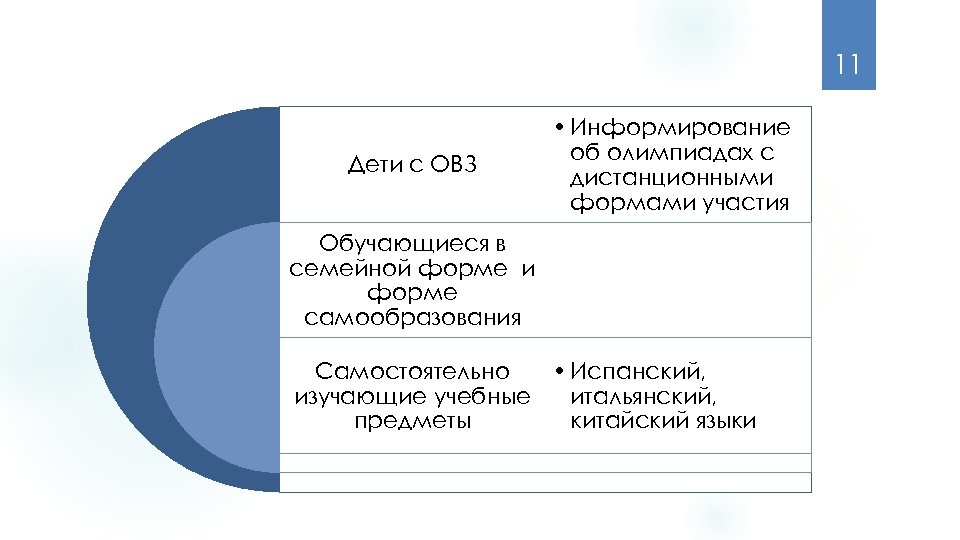 11

Дети с ОВЗ

• Информирование об олимпиадах с дистанционными формами участия

Обучающиеся в семейной форме и форме самообразования

Самостоятельно изучающие учебные предметы

• Испанский, итальянский, китайский языки